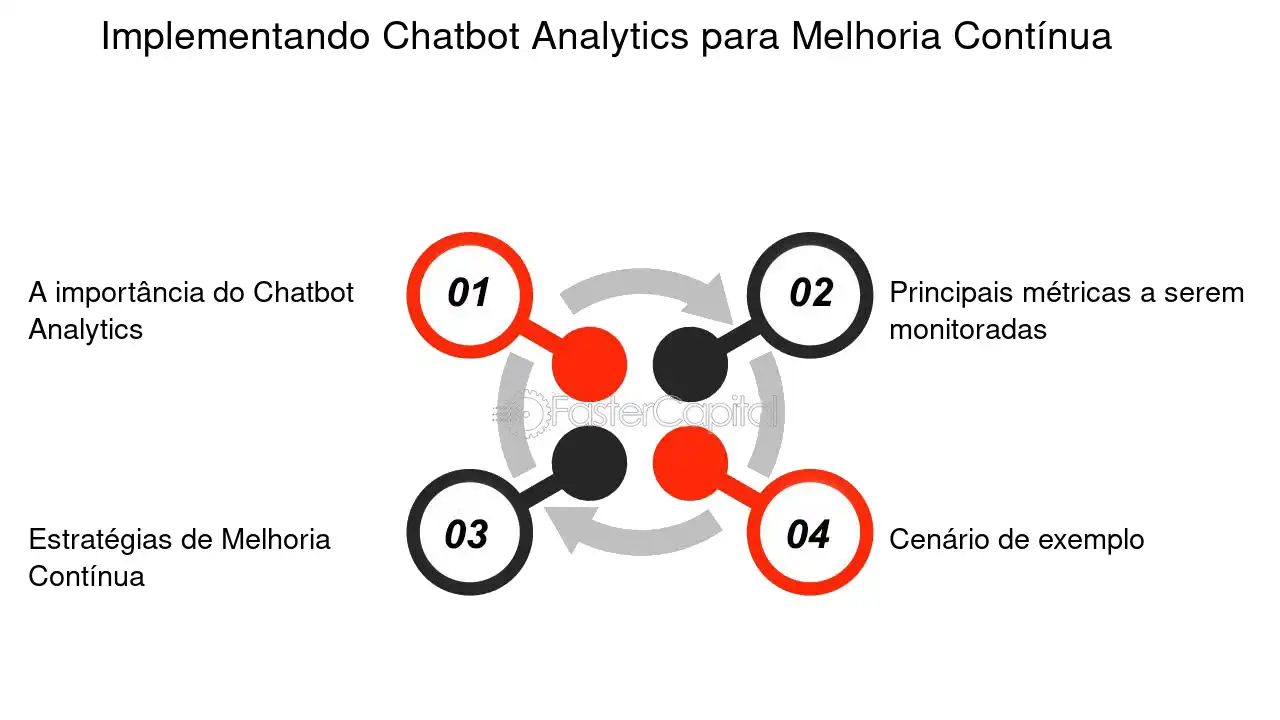 Implementando Chatbot Analytics para Melhoria Contínua

A importância do Chatbot Analytics

01

02

Principais métricas a serem monitoradas

FasterCapital

Estratégias de Melhoria Contínua

03

04

Cenário de exemplo